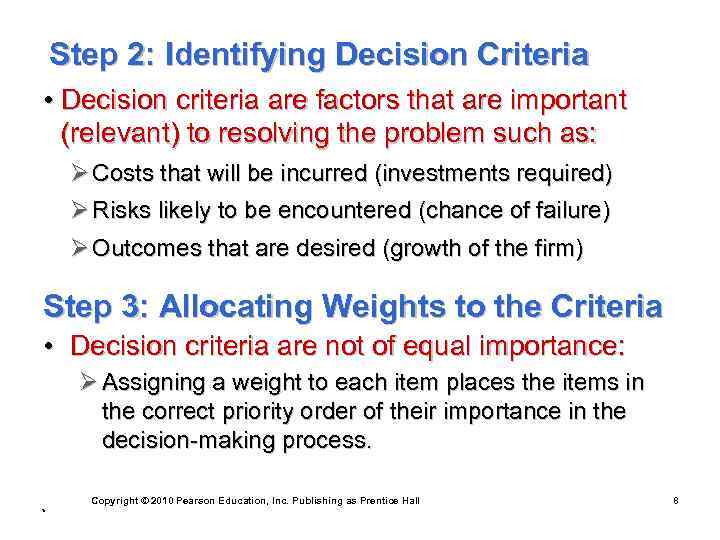 Step 2: Identifying Decision Criteria

• Decision criteria are factors that are important (relevant) to resolving the problem such as:

➢ Costs that will be incurred (investments required)

➢ Risks likely to be encountered (chance of failure)

➢ Outcomes that are desired (growth of the firm)

Step 3: Allocating Weights to the Criteria

• Decision criteria are not of equal importance:

➢ Assigning a weight to each item places the items in the correct priority order of their importance in the decision-making process.

Copyright © 2010 Pearson Education, Inc. Publishing as Prentice Hall

8